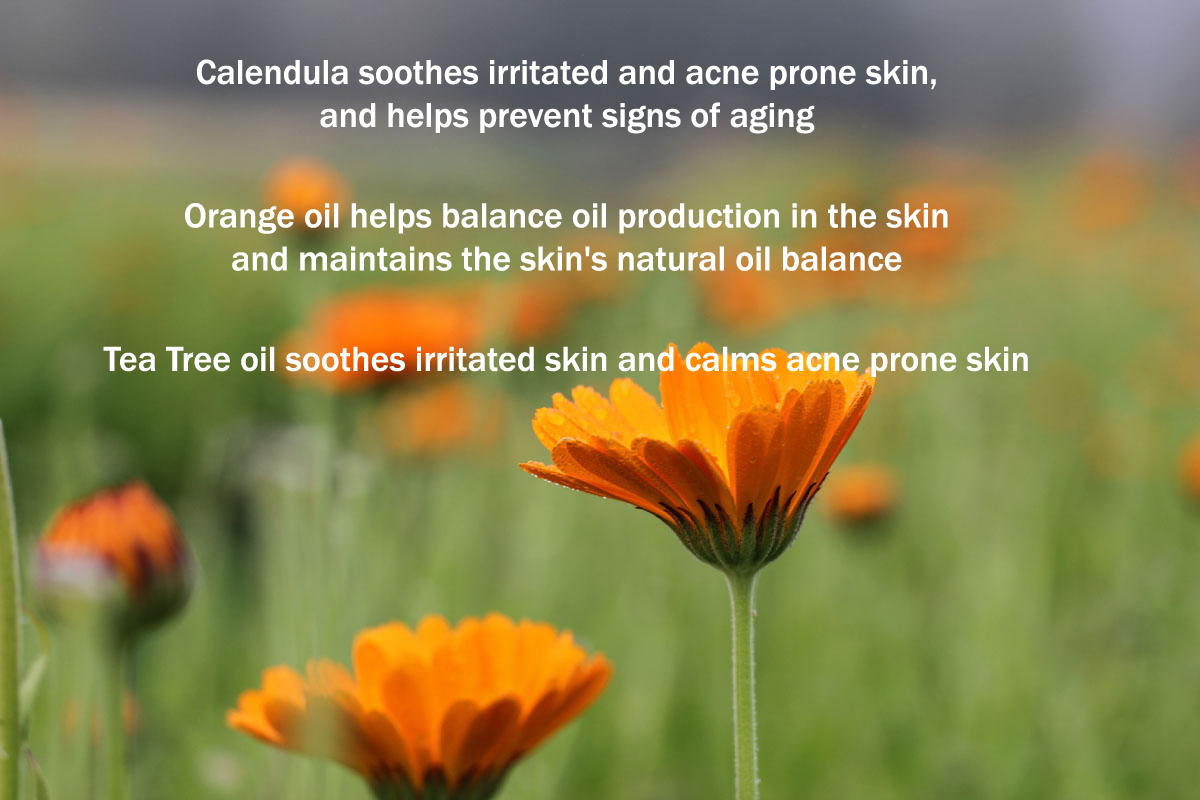 Calendula soothes irritated and acne prone skin, and helps prevent signs of aging

Orange oil helps balance oil production in the skin and maintains the skin's natural oil balance

Tea Tree oil soothes irritated skin and calms acne prone skin